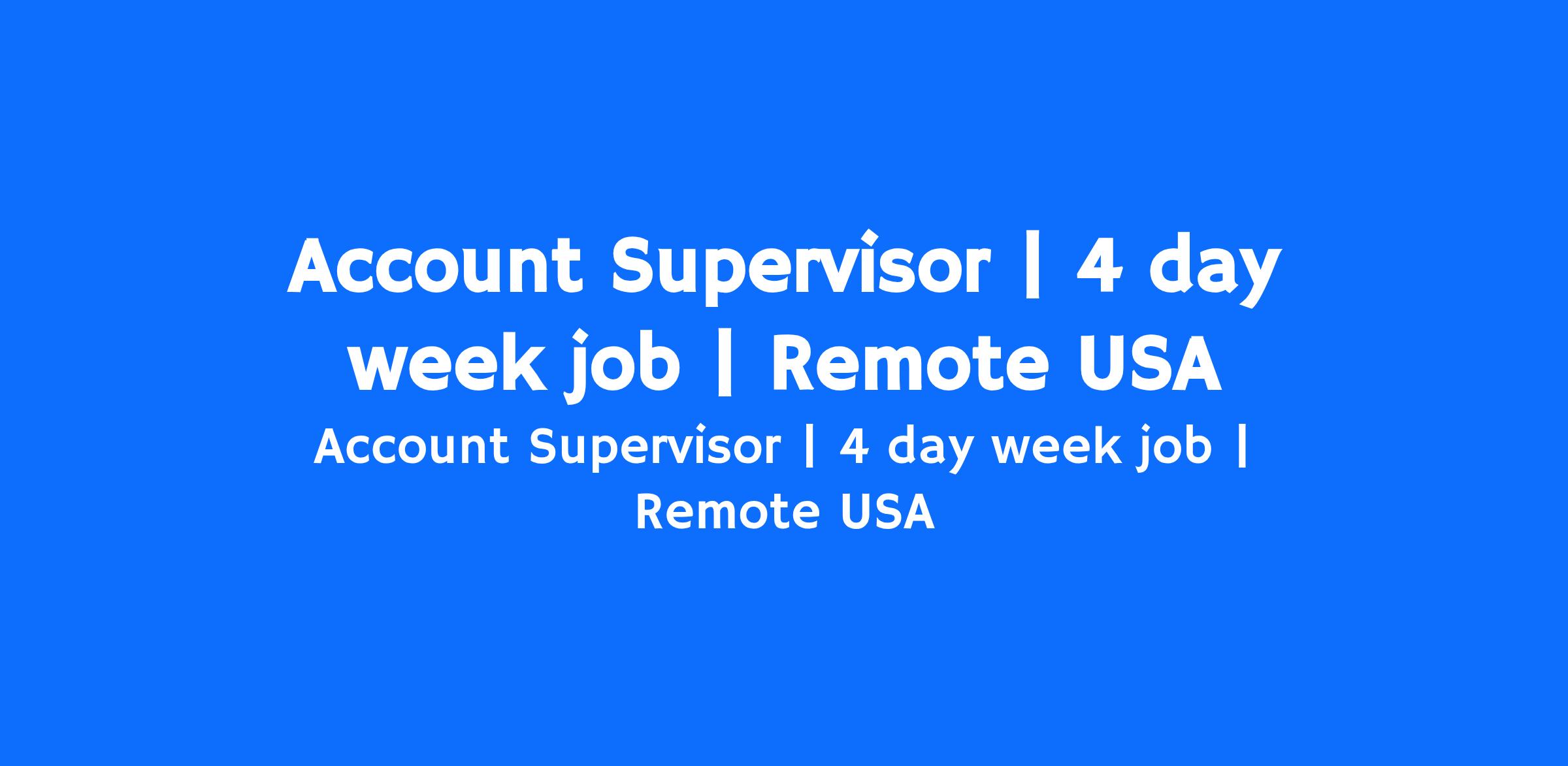 Account Supervisor | 4 day week job | Remote USA

Account Supervisor | 4 day week job | Remote USA